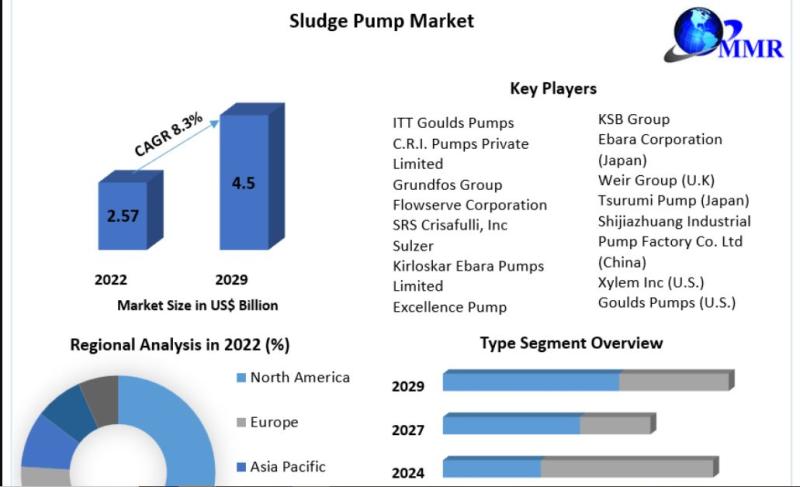 Sludge Pump Market

MMR

CAGR 8.3%

2.57

4.5

2022

2029

Market Size in US$ Billion

Key Players

ITT Goulds Pumps
C.R.I. Pumps Private Limited
Grundfos Group
Flowserve Corporation
SRS Crisafulli, Inc
Sulzer
Kirloskar Ebara Pumps Limited
Excellence Pump

KSB Group
Ebara Corporation (Japan)
Weir Group (U.K)
Tsurumi Pump (Japan)
Shijiazhuang Industrial Pump Factory Co. Ltd (China)
Xylem Inc (U.S.)
Goulds Pumps (U.S.)

Regional Analysis in 2022 (%)

North America

Europe

Asia Pacific

Type Segment Overview

2029

2027

2024